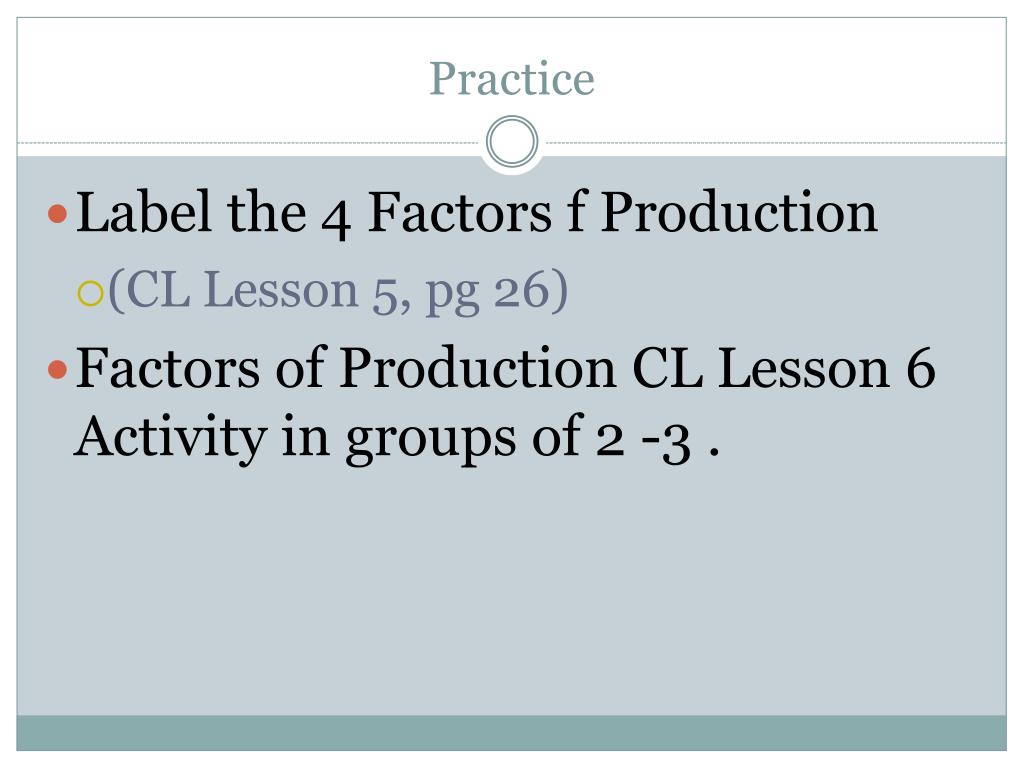 Practice

Label the 4 Factors f Production

(CL Lesson 5, pg 26)

Factors of Production CL Lesson 6 Activity in groups of 2 -3 .